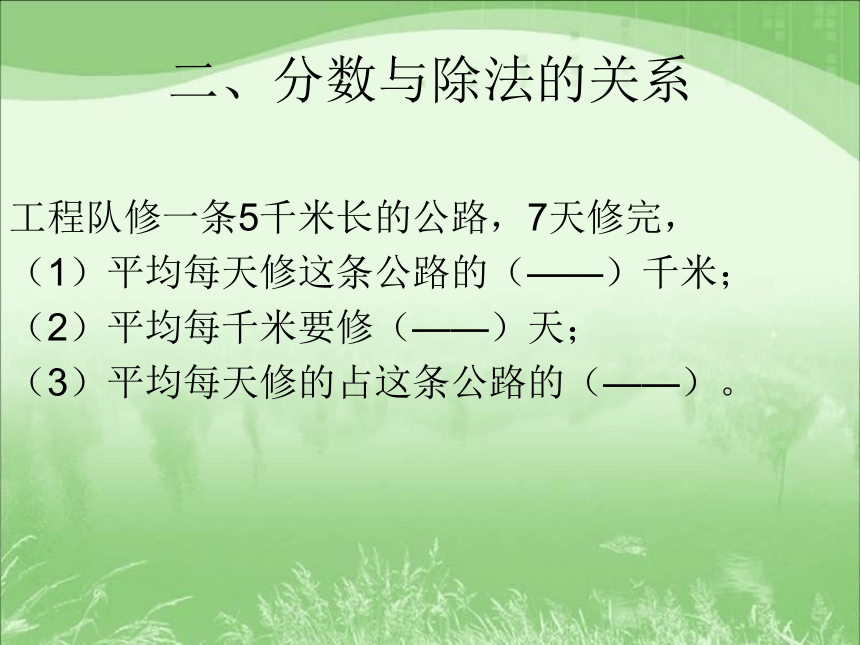 二、分数与除法的关系

工程队修一条5千米长的公路，7天修完，
（1）平均每天修这条公路的（——）千米；
（2）平均每千米要修（——）天；
（3）平均每天修的占这条公路的（——）。